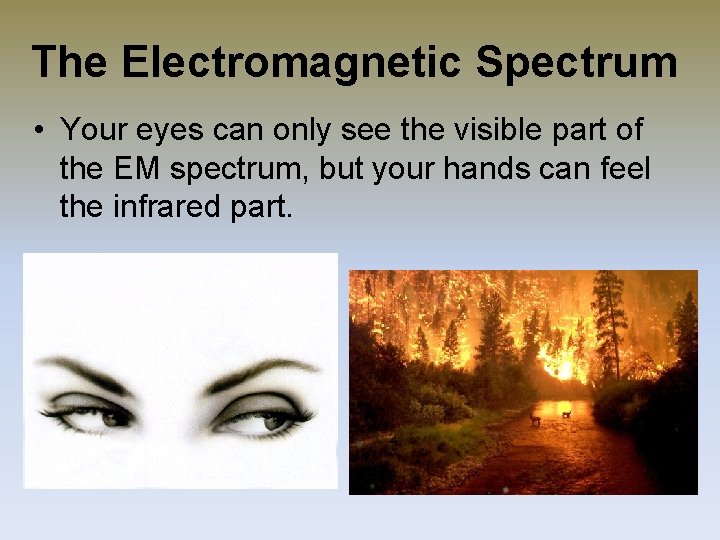 The Electromagnetic Spectrum

• Your eyes can only see the visible part of the EM spectrum, but your hands can feel the infrared part.